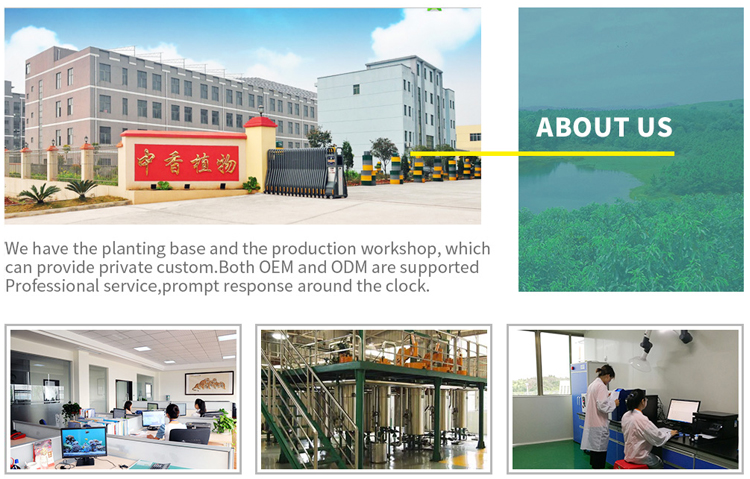 中香植物

ABOUT US

We have the planting base and the production workshop, which can provide private custom.Both OEM and ODM are supported Professional service,prompt response around the clock.